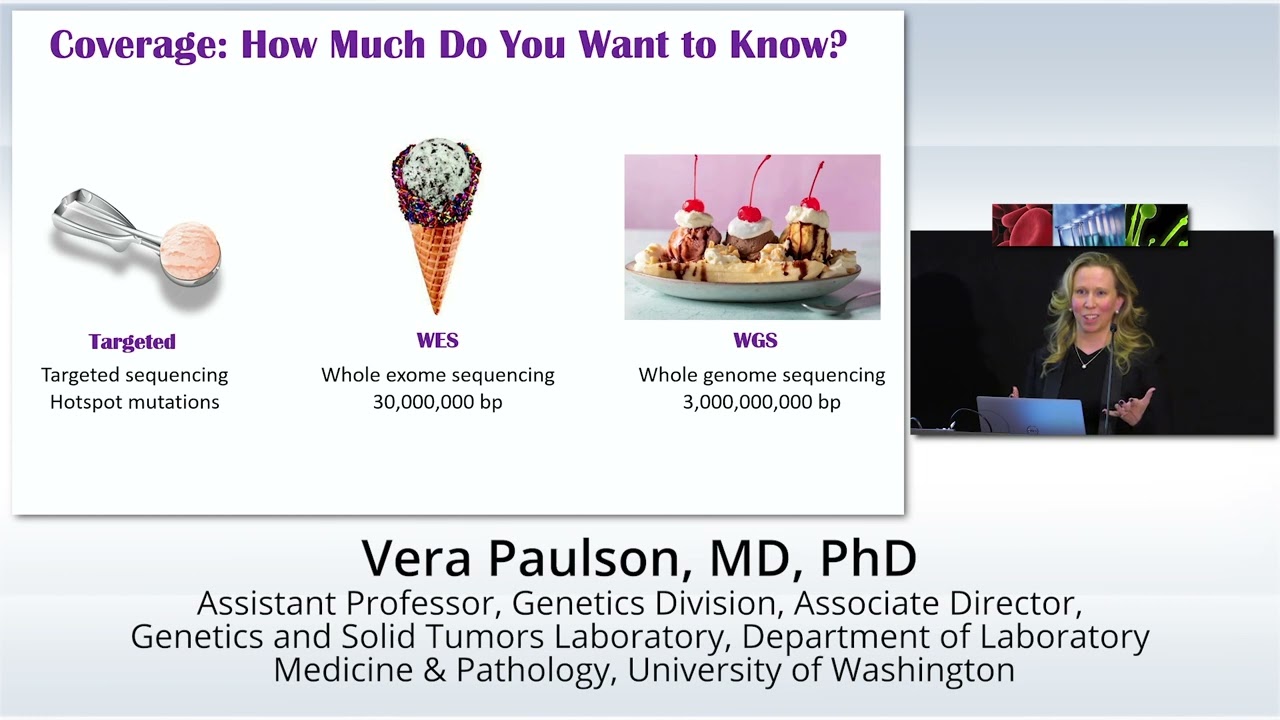 Coverage: How Much Do You Want to Know?

Targeted
Targeted sequencing
Hotspot mutations

WES
Whole exome sequencing
30,000,000 bp

WGS
Whole genome sequencing
3,000,000,000 bp

Vera Paulson, MD, PhD
Assistant Professor, Genetics Division, Associate Director, Genetics and Solid Tumors Laboratory, Department of Laboratory Medicine & Pathology, University of Washington